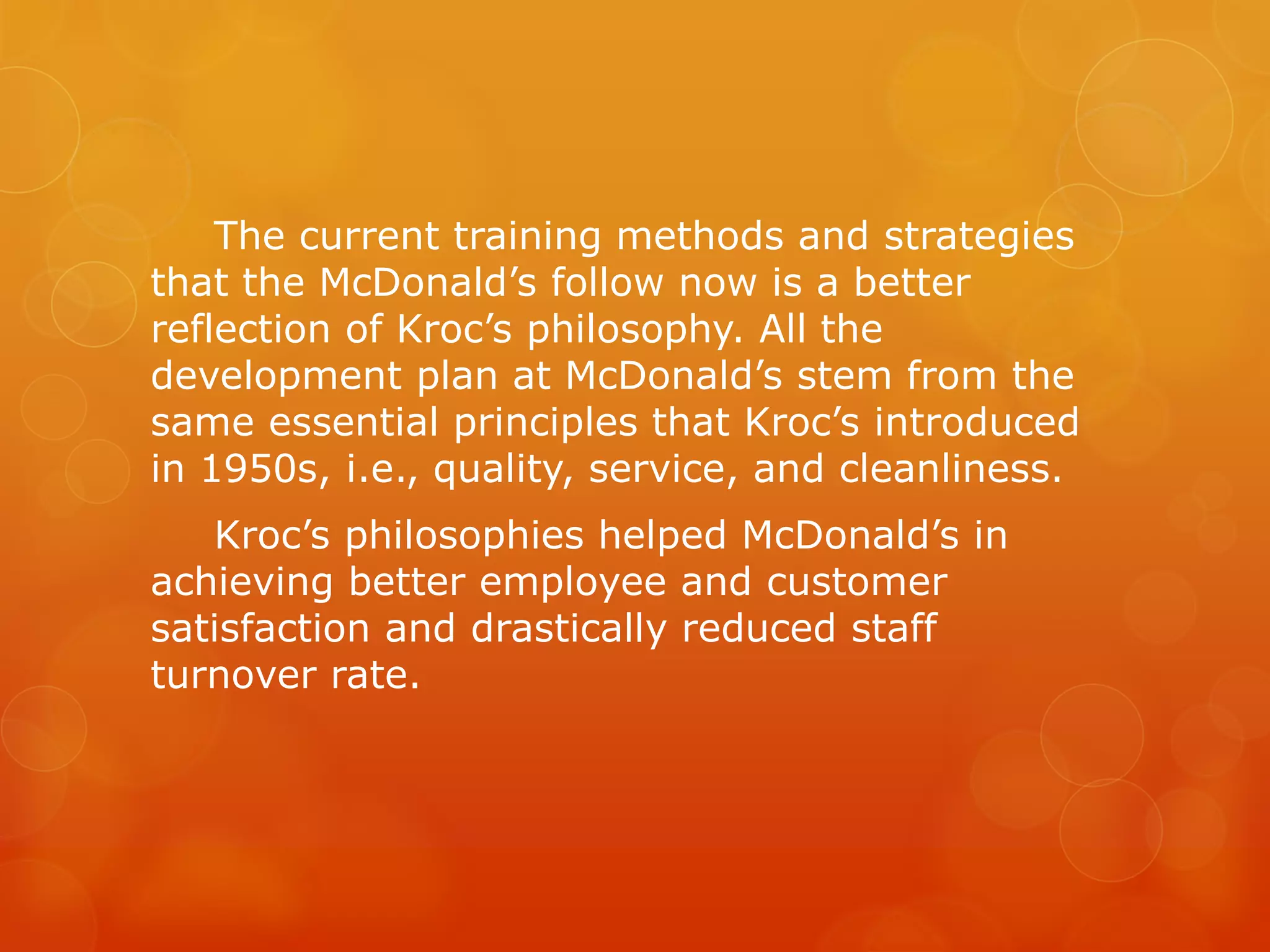 The current training methods and strategies that the McDonald’s follow now is a better reflection of Kroc’s philosophy. All the development plan at McDonald’s stem from the same essential principles that Kroc’s introduced in 1950s, i.e., quality, service, and cleanliness.

Kroc’s philosophies helped McDonald’s in achieving better employee and customer satisfaction and drastically reduced staff turnover rate.